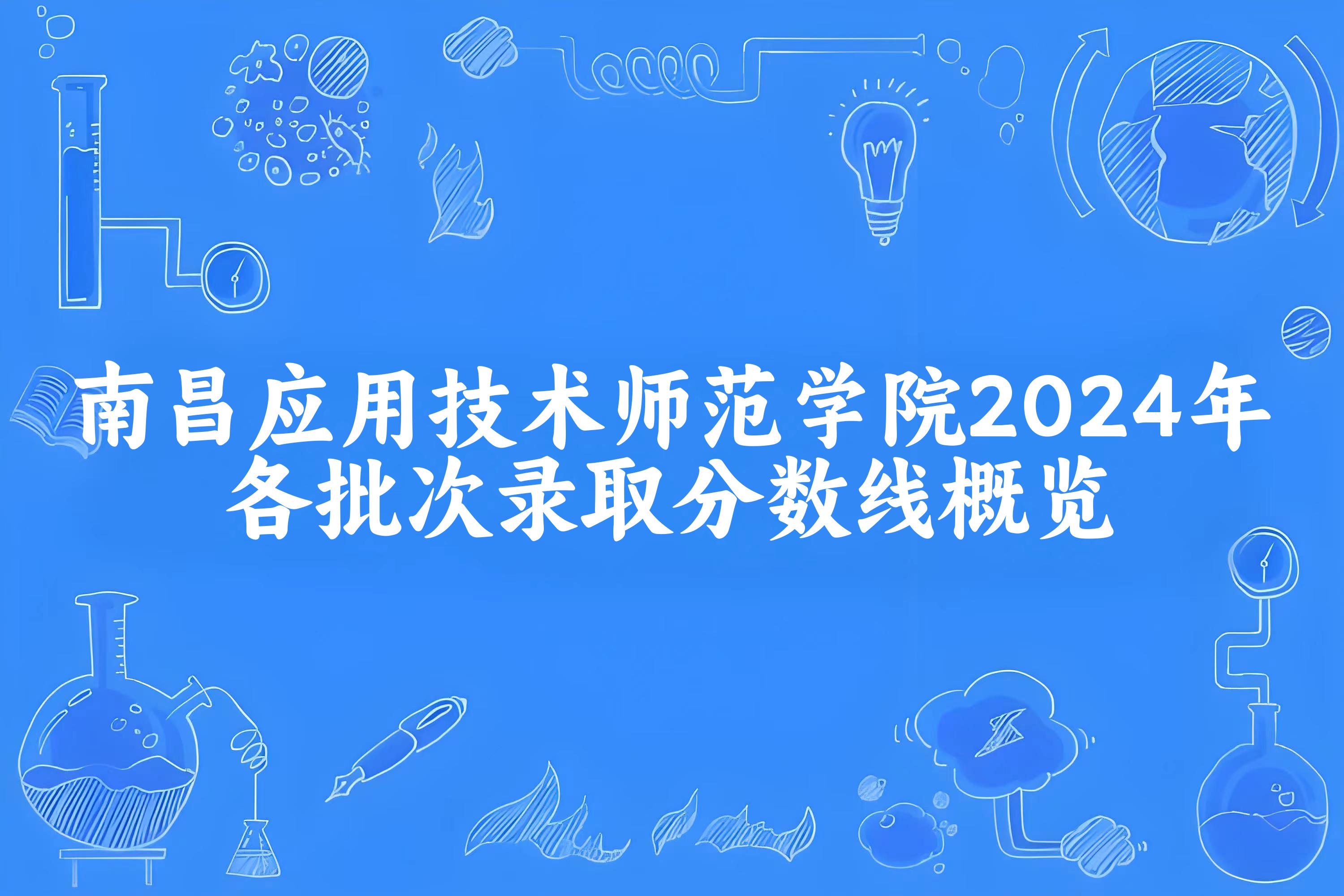 南昌应用技术师范学院2024年各批次录取分数线概览